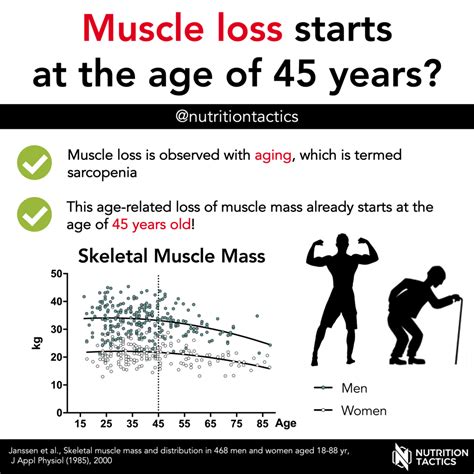 Muscle loss starts at the age of 45 years?

@nutritiontactics

Muscle loss is observed with aging, which is termed sarcopenia

This age-related loss of muscle mass already starts at the age of 45 years old!

Skeletal Muscle Mass

kg

50
40
30
20
10
0

15 25 35 45 55 65 75 85 Age

Men
Women

Janssen et al., Skeletal muscle mass and distribution in 468 men and women aged 18-88 yr, J Appl Physiol (1985), 2000

NUTRITION TACTICS